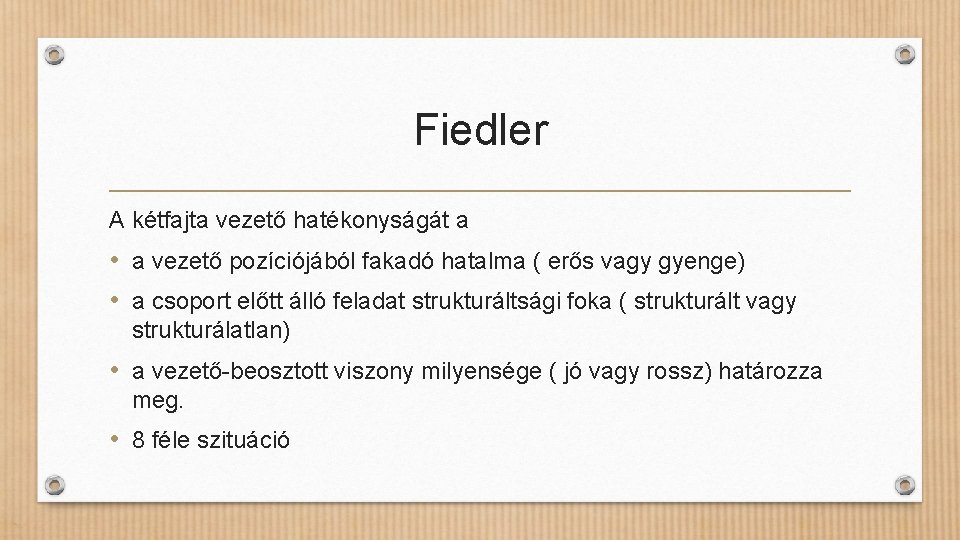 Fiedler

A kétfajta vezető hatékonyságát a

• a vezető pozíciójából fakadó hatalma ( erős vagy gyenge)
• a csoport előtt álló feladat strukturáltsági foka ( strukturált vagy strukturálatlan)
• a vezető-beosztott viszony milyensége ( jó vagy rossz) határozza meg.
• 8 féle szituáció